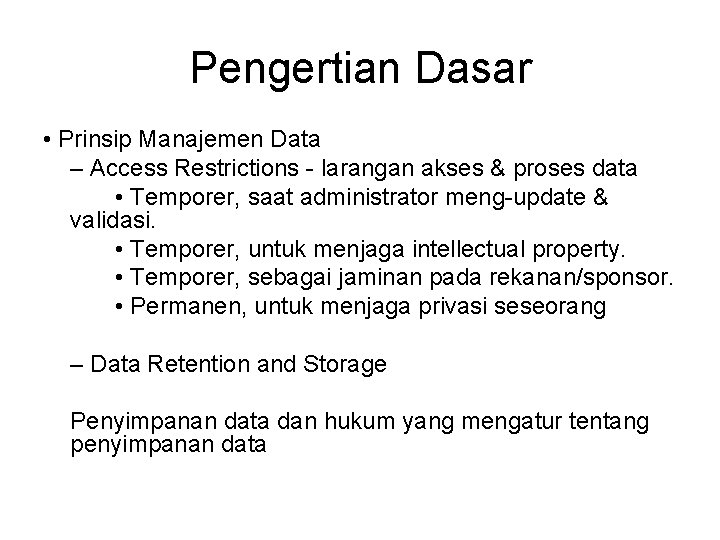 Pengertian Dasar

• Prinsip Manajemen Data

– Access Restrictions - larangan akses & proses data

• Temporer, saat administrator meng-update & validasi.

• Temporer, untuk menjaga intellectual property.

• Temporer, sebagai jaminan pada rekanan/sponsor.

• Permanen, untuk menjaga privasi seseorang

– Data Retention and Storage

Penyimpanan data dan hukum yang mengatur tentang penyimpanan data